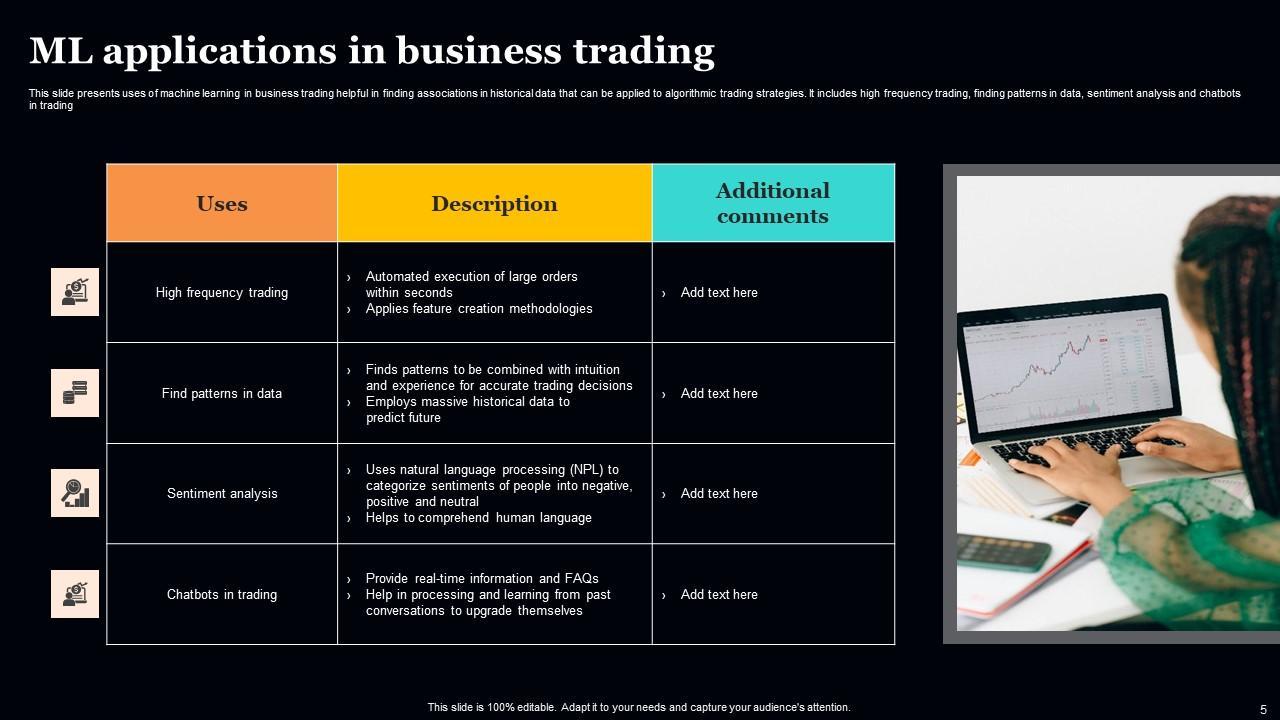 ML applications in business trading

This slide presents uses of machine learning in business trading helpful in finding associations in historical data that can be applied to algorithmic trading strategies. It includes high frequency trading, finding patterns in data, sentiment analysis and chatbots in trading

| Uses | Description | Additional comments |
|---|---|---|
| High frequency trading | › Automated execution of large orders within seconds › Applies feature creation methodologies | › Add text here |
| Find patterns in data | › Finds patterns to be combined with intuition and experience for accurate trading decisions › Employs massive historical data to predict future | › Add text here |
| Sentiment analysis | › Uses natural language processing (NPL) to categorize sentiments of people into negative, positive and neutral › Helps to comprehend human language | › Add text here |
| Chatbots in trading | › Provide real-time information and FAQs › Help in processing and learning from past conversations to upgrade themselves | › Add text here |

This slide is 100% editable. Adapt it to your needs and capture your audience's attention.

5